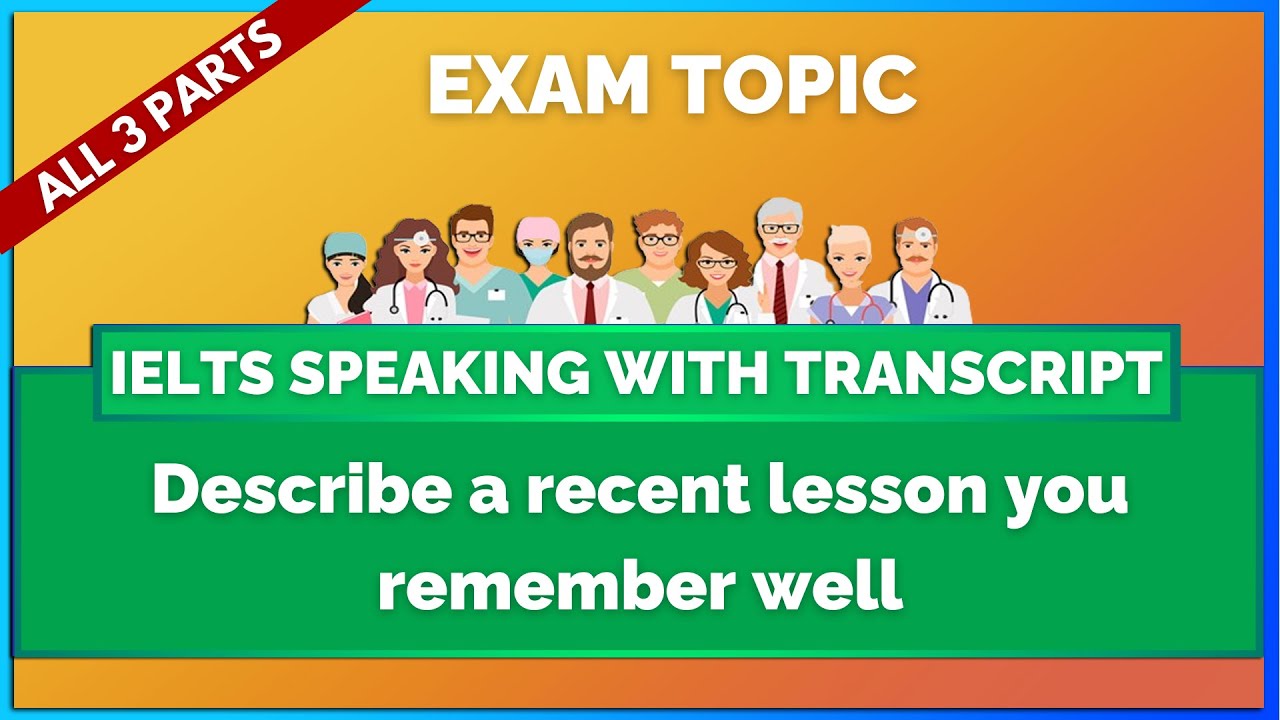 ALL 3 PARTS

EXAM TOPIC

IELTS SPEAKING WITH TRANSCRIPT

Describe a recent lesson you remember well